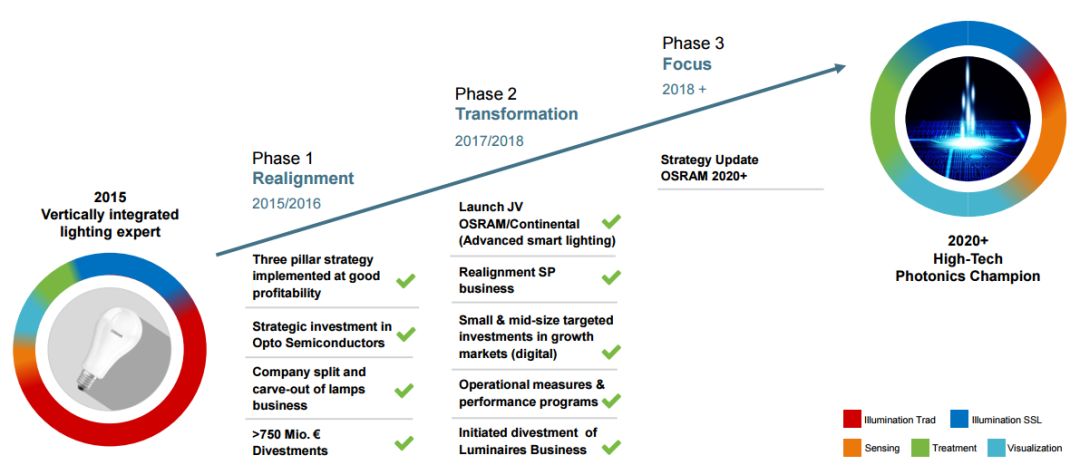 2015
Vertically integrated lighting expert

Phase 1
Realignment
2015/2016

Three pillar strategy implemented at good profitability

Strategic investment in Opto Semiconductors

Company split and carve-out of lamps business

>750 Mio. € Divestments

Phase 2
Transformation
2017/2018

Launch JV OSRAM/Continental (Advanced smart lighting)

Realignment SP business

Small & mid-size targeted investments in growth markets (digital)

Operational measures & performance programs

Initiated divestment of Luminaires Business

Phase 3
Focus
2018 +

Strategy Update OSRAM 2020+

2020+
High-Tech
Photonics Champion

Illumination Trad
Illumination SSL
Sensing
Treatment
Visualization